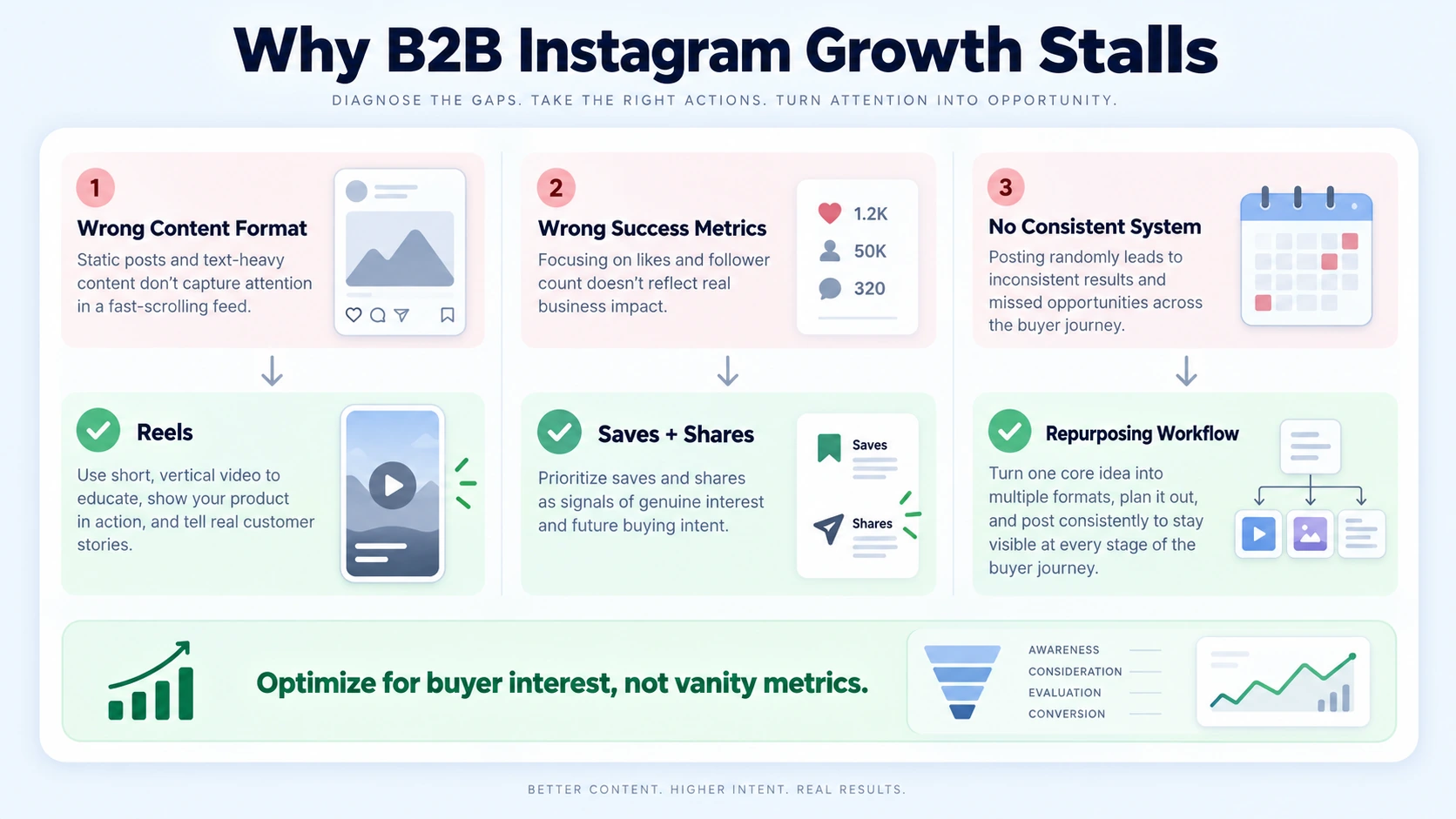 Why B2B Instagram Growth Stalls

DIAGNOSE THE GAPS. TAKE THE RIGHT ACTIONS. TURN ATTENTION INTO OPPORTUNITY.

1

Wrong Content Format

Static posts and text-heavy content don't capture attention in a fast-scrolling feed.

Reels

Use short, vertical video to educate, show your product in action, and tell real customer stories.

2

Wrong Success Metrics

Focusing on likes and follower count doesn't reflect real business impact.

1.2K

50K

320

Saves + Shares

Prioritize saves and shares as signals of genuine interest and future buying intent.

Saves

Shares

3

No Consistent System

Posting randomly leads to inconsistent results and missed opportunities across the buyer journey.

Repurposing Workflow

Turn one core idea into multiple formats, plan it out, and post consistently to stay visible at every stage of the buyer journey.

Optimize for buyer interest, not vanity metrics.

AWARENESS

CONSIDERATION

EVALUATION

CONVERSION

BETTER CONTENT. HIGHER INTENT. REAL RESULTS.